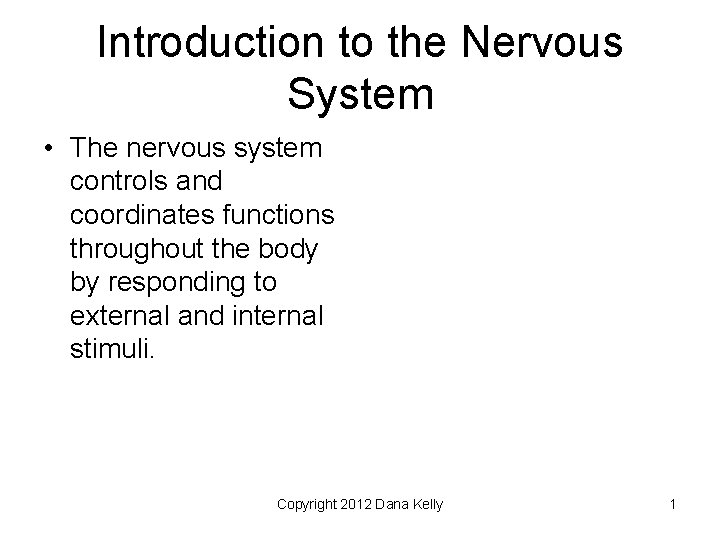 Introduction to the Nervous System

• The nervous system controls and coordinates functions throughout the body by responding to external and internal stimuli.

Copyright 2012 Dana Kelly

1